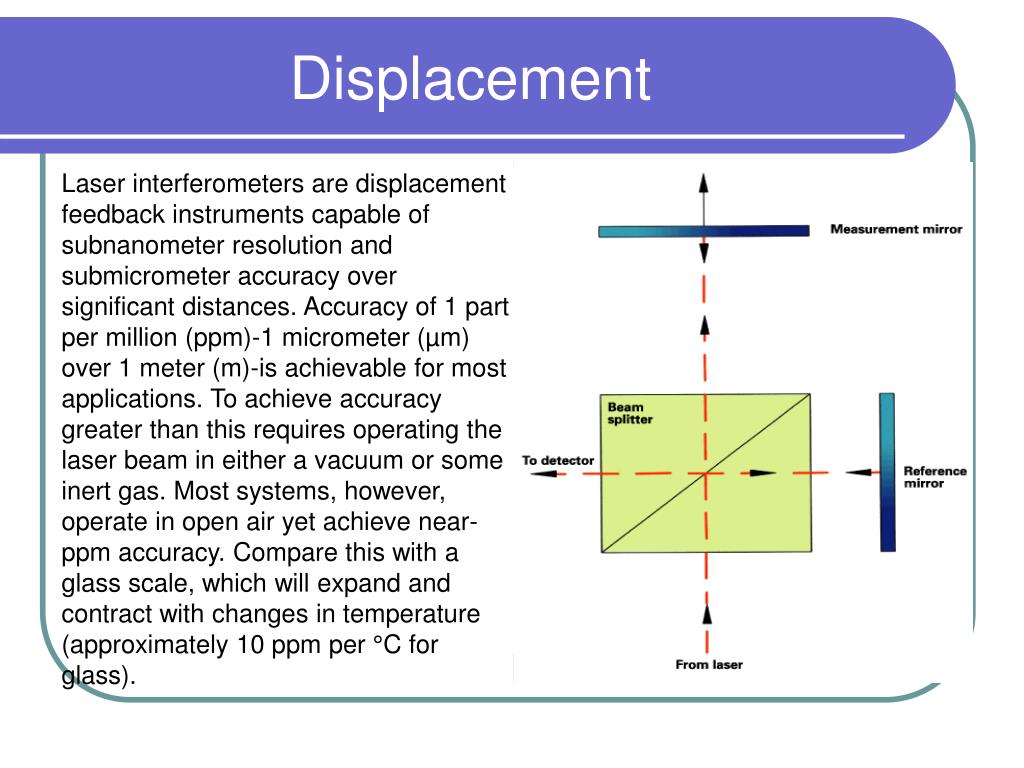 Displacement

Laser interferometers are displacement feedback instruments capable of subnanometer resolution and submicrometer accuracy over significant distances. Accuracy of 1 part per million (ppm)-1 micrometer (µm) over 1 meter (m)-is achievable for most applications. To achieve accuracy greater than this requires operating the laser beam in either a vacuum or some inert gas. Most systems, however, operate in open air yet achieve near-ppm accuracy. Compare this with a glass scale, which will expand and contract with changes in temperature (approximately 10 ppm per °C for glass).

Measurement mirror

Beam splitter

To detector

Reference mirror

From laser